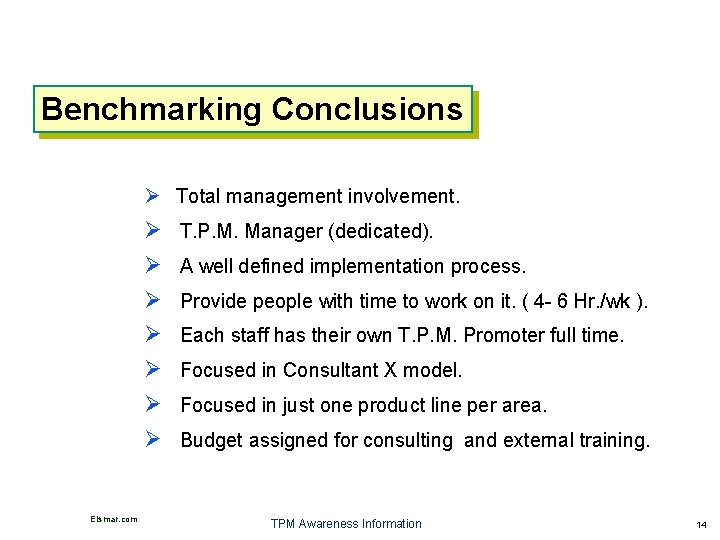 Benchmarking Conclusions

➢ Total management involvement.

➢ T.P.M. Manager (dedicated).

➢ A well defined implementation process.

➢ Provide people with time to work on it. ( 4- 6 Hr./wk ).

➢ Each staff has their own T.P.M. Promoter full time.

➢ Focused in Consultant X model.

➢ Focused in just one product line per area.

➢ Budget assigned for consulting and external training.

Elsmar.com

TPM Awareness Information

14